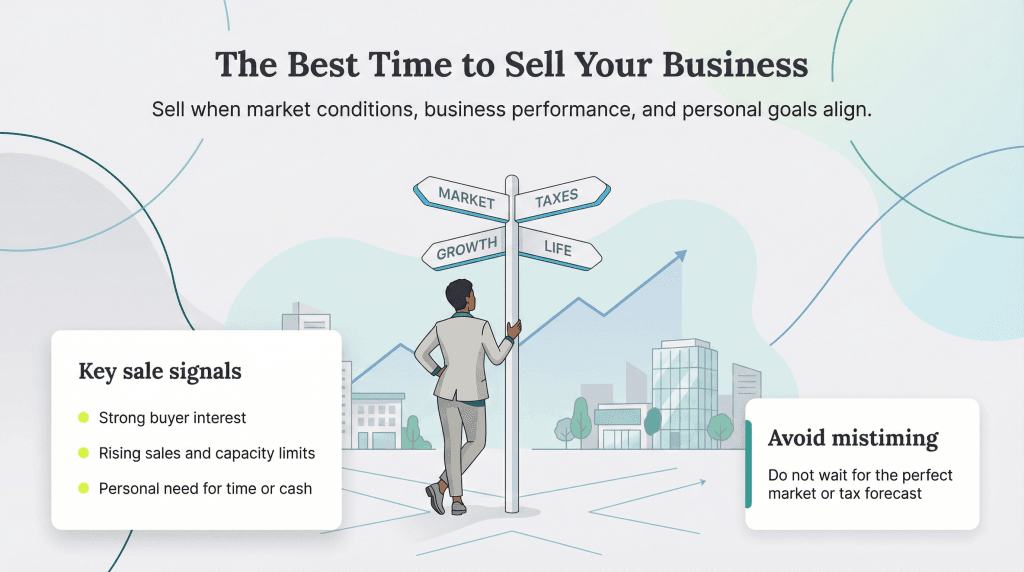 The Best Time to Sell Your Business

Sell when market conditions, business performance, and personal goals align.

MARKET
TAXES
GROWTH
LIFE

Key sale signals

Strong buyer interest

Rising sales and capacity limits

Personal need for time or cash

Avoid mistiming

Do not wait for the perfect market or tax forecast